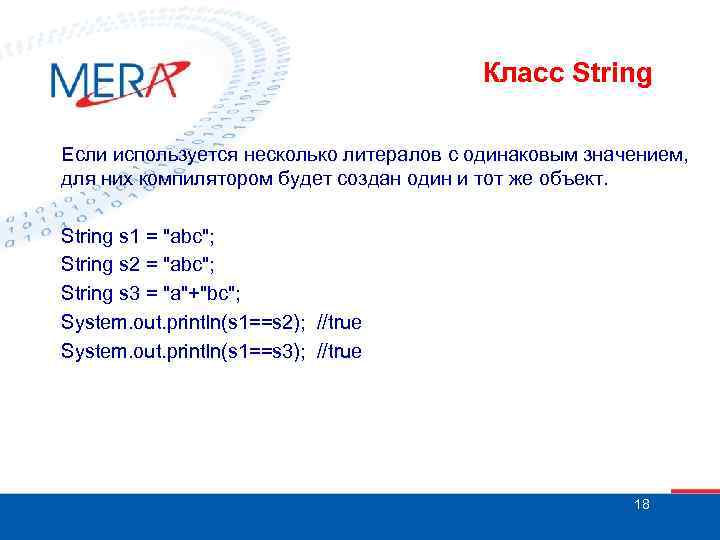 MERA

Класс String

Если используется несколько литералов с одинаковым значением, для них компилятором будет создан один и тот же объект.

String s1 = "abc";
String s2 = "abc";
String s3 = "a"+"bc";
System.out.println(s1==s2); //true
System.out.println(s1==s3); //true

18